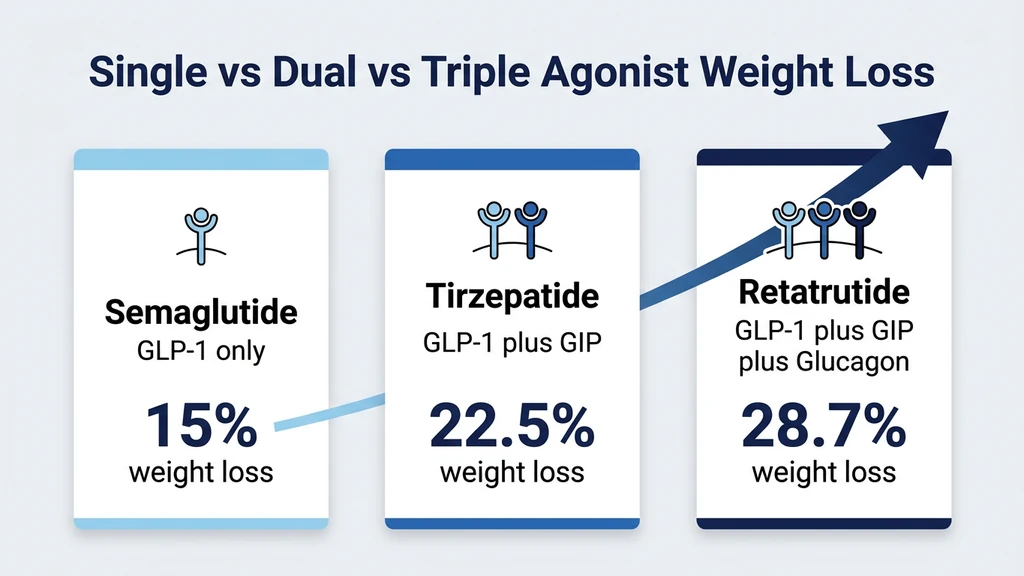 Single vs Dual vs Triple Agonist Weight Loss

Semaglutide
GLP-1 only
15%
weight loss

Tirzepatide
GLP-1 plus GIP
22.5%
weight loss

Retatrutide
GLP-1 plus GIP plus Glucagon
28.7%
weight loss